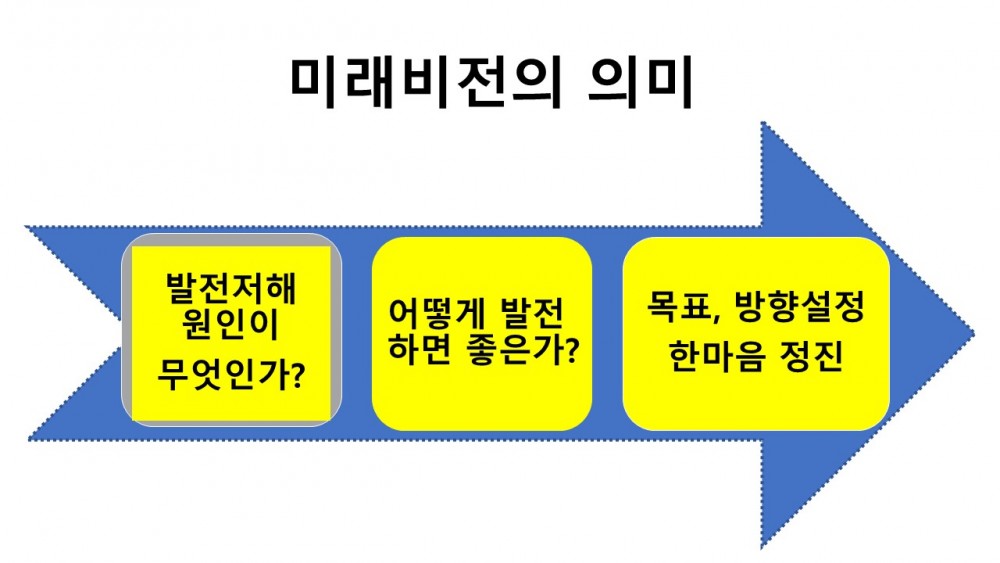 미래비전의 의미

발전저해 원인이 무엇인가?

어떻게 발전 하면 좋은가?

목표, 방향설정 한마음 정진